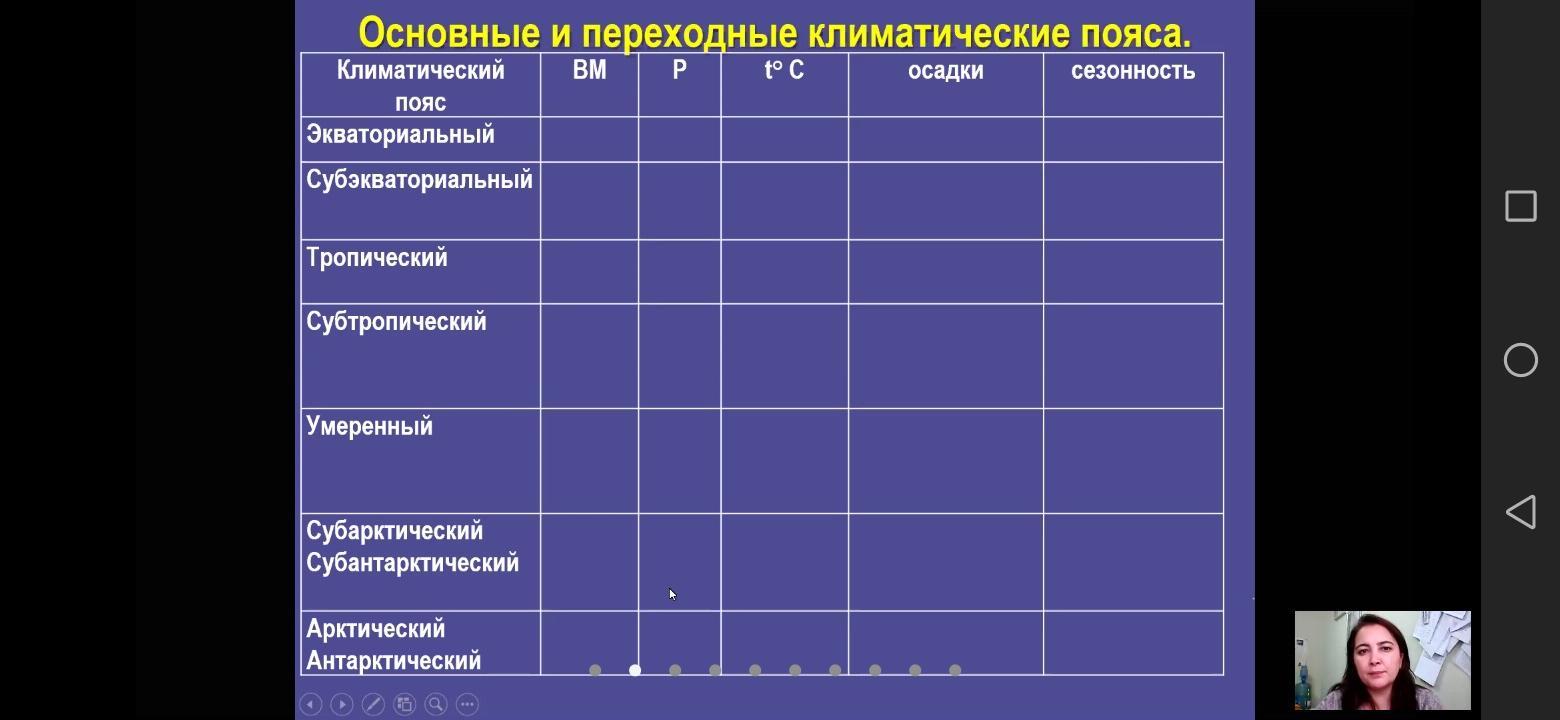 Основные и переходные климатические пояса.

| Климатический пояс | ВМ | Р | t° C | осадки | сезонность |
|---|---|---|---|---|---|
| Экваториальный | | | | | |
| Субэкваториальный | | | | | |
| Тропический | | | | | |
| Субтропический | | | | | |
| Умеренный | | | | | |
| Субарктический Субантарктический | | | | | |
| Арктический Антарктический | | | | | |